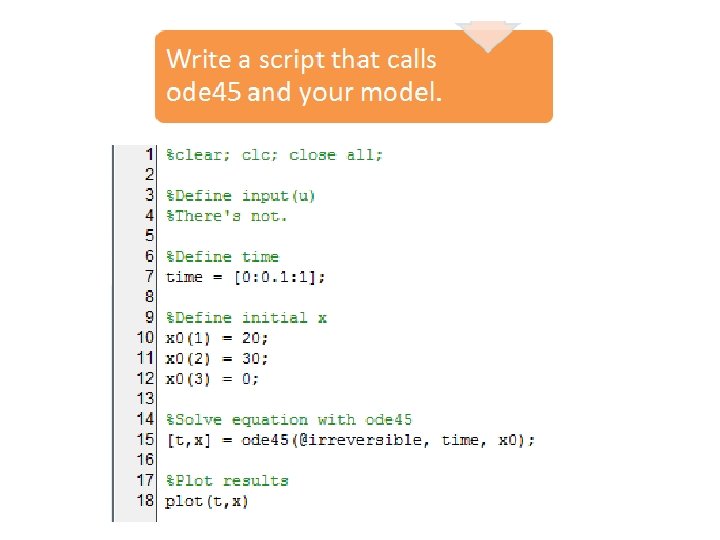 Write a script that calls ode45 and your model.

1 %clear; clc; close all;
2
3 %Define input(u)
4 %There's not.
5
6 %Define time
7 time = [0:0.1:1];
8
9 %Define initial x
10 x0(1) = 20;
11 x0(2) = 30;
12 x0(3) = 0;
13
14 %Solve equation with ode45
15 [t,x] = ode45(@irreversible, time, x0);
16
17 %Plot results
18 plot(t,x)